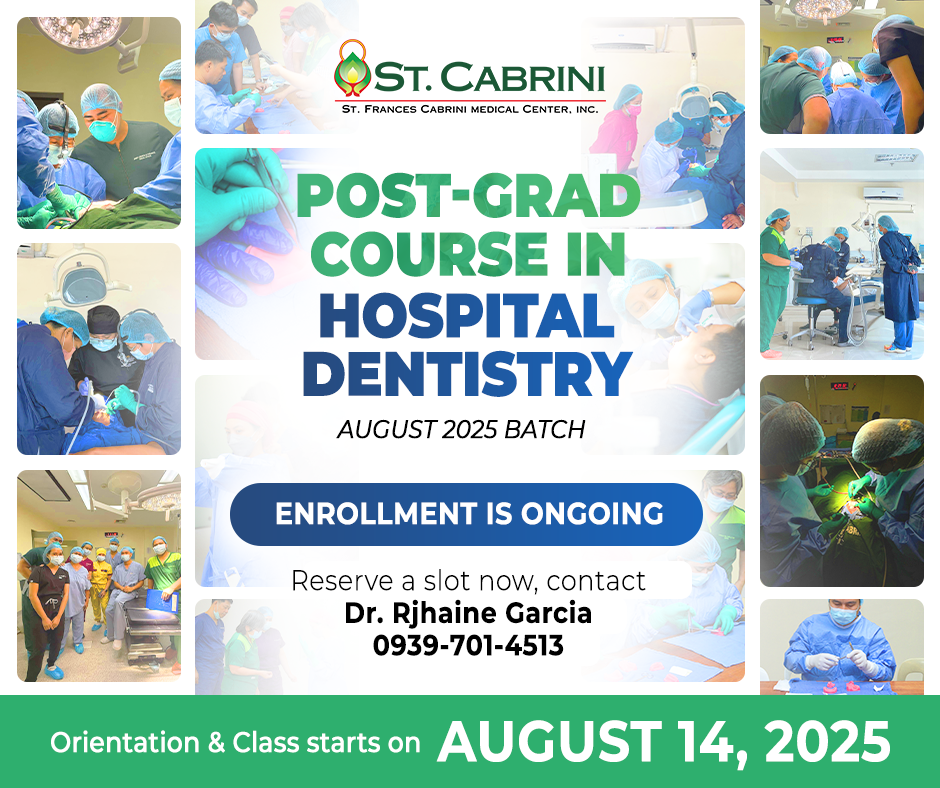 ST. CABRINI
ST. FRANCES CABRINI MEDICAL CENTER, INC.

POST-GRAD COURSE IN HOSPITAL DENTISTRY

AUGUST 2025 BATCH

ENROLLMENT IS ONGOING

Reserve a slot now, contact
Dr. Rjhaine Garcia
0939-701-4513

Orientation & Class starts on AUGUST 14, 2025